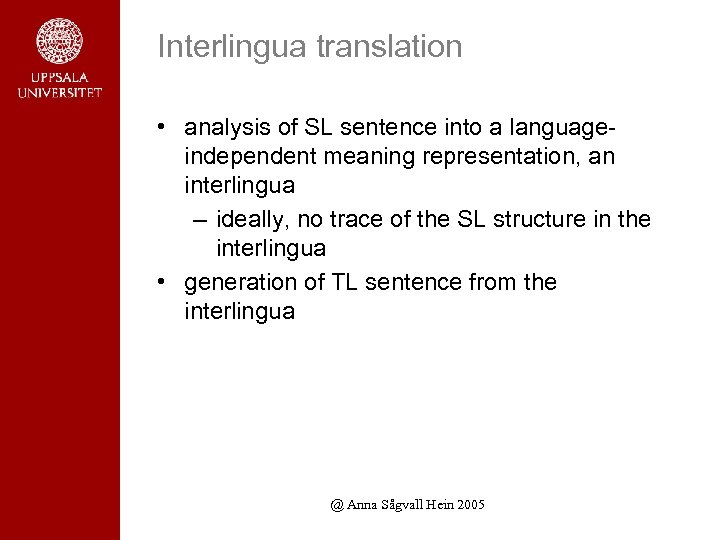 UPPSALA UNIVERSITET

Interlingua translation

• analysis of SL sentence into a language-independent meaning representation, an interlingua
– ideally, no trace of the SL structure in the interlingua
• generation of TL sentence from the interlingua

@ Anna Sågvall Hein 2005